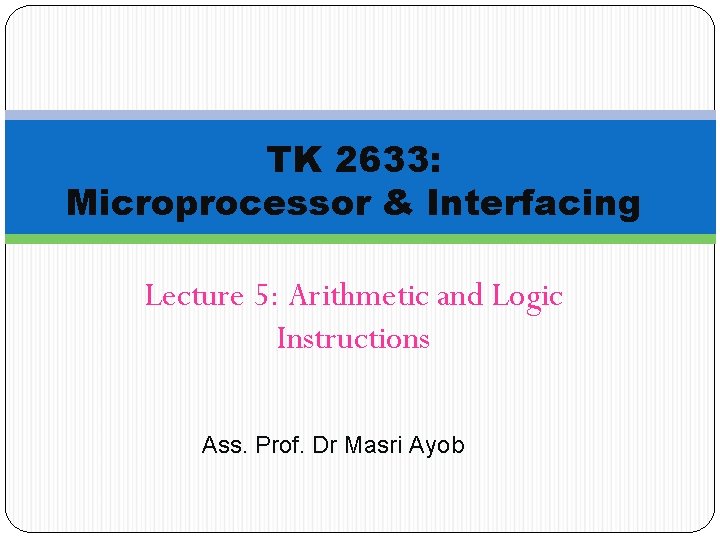 TK 2633:
Microprocessor & Interfacing

Lecture 5: Arithmetic and Logic Instructions

Ass. Prof. Dr Masri Ayob